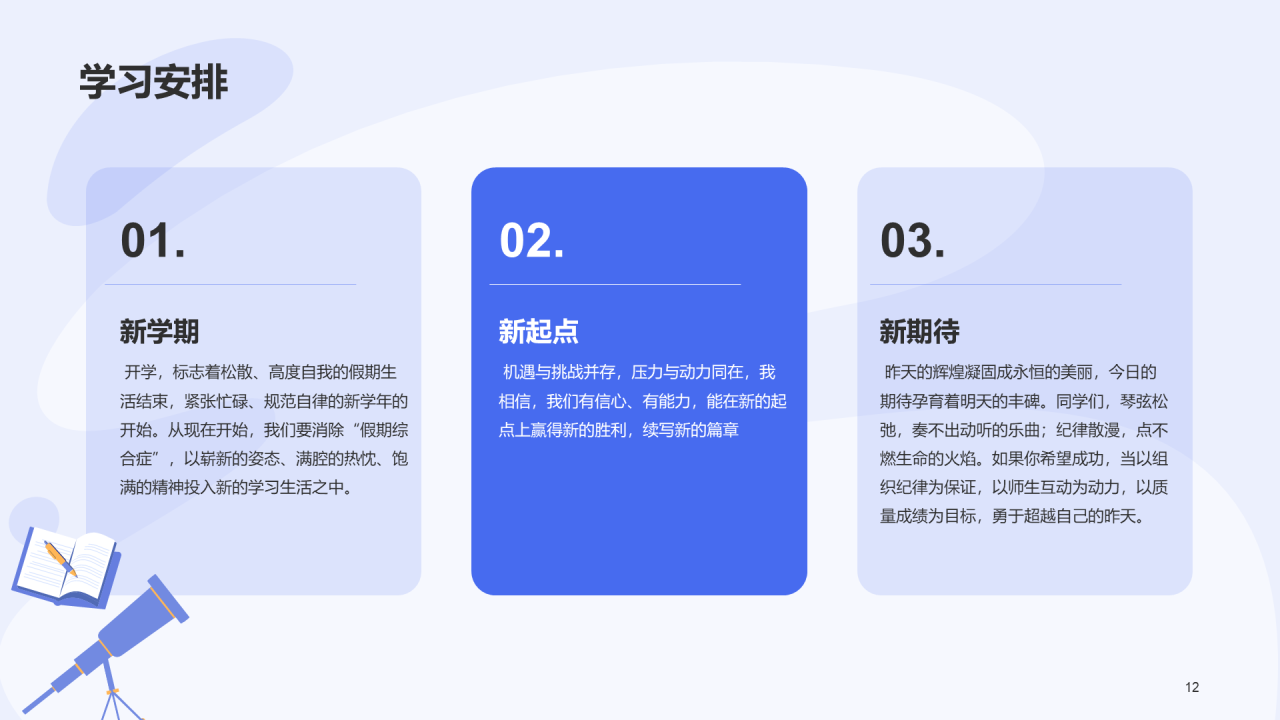 学习安排

01.

新学期

开学，标志着松散、高度自我的假期生活结束，紧张忙碌、规范自律的新学年的开始。从现在开始，我们要消除“假期综合症”，以崭新的姿态、满腔的热忱、饱满的精神投入新的学习生活之中。

02.

新起点

机遇与挑战并存，压力与动力同在，我相信，我们有信心、有能力，能在新的起点上赢得新的胜利，续写新的篇章

03.

新期待

昨天的辉煌凝固成永恒的美丽，今日的期待孕育着明天的丰碑。同学们，琴弦松弛，奏不出动听的乐曲；纪律散漫，点不燃生命的火焰。如果你希望成功，当以组织纪律为保证，以师生互动为动力，以质量成绩为目标，勇于超越自己的昨天。

12